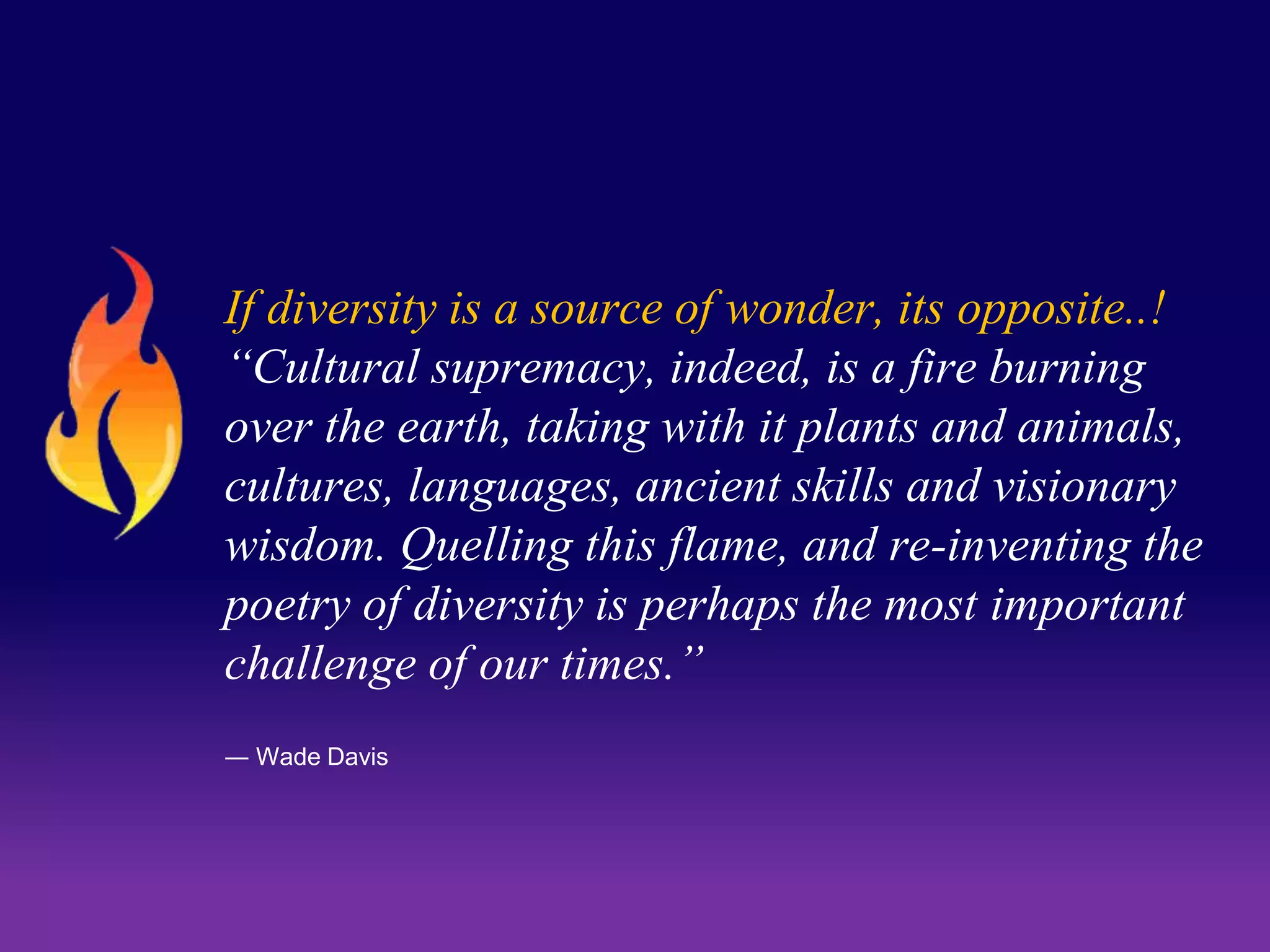 If diversity is a source of wonder, its opposite..!
“Cultural supremacy, indeed, is a fire burning over the earth, taking with it plants and animals, cultures, languages, ancient skills and visionary wisdom. Quelling this flame, and re-inventing the poetry of diversity is perhaps the most important challenge of our times.”

— Wade Davis